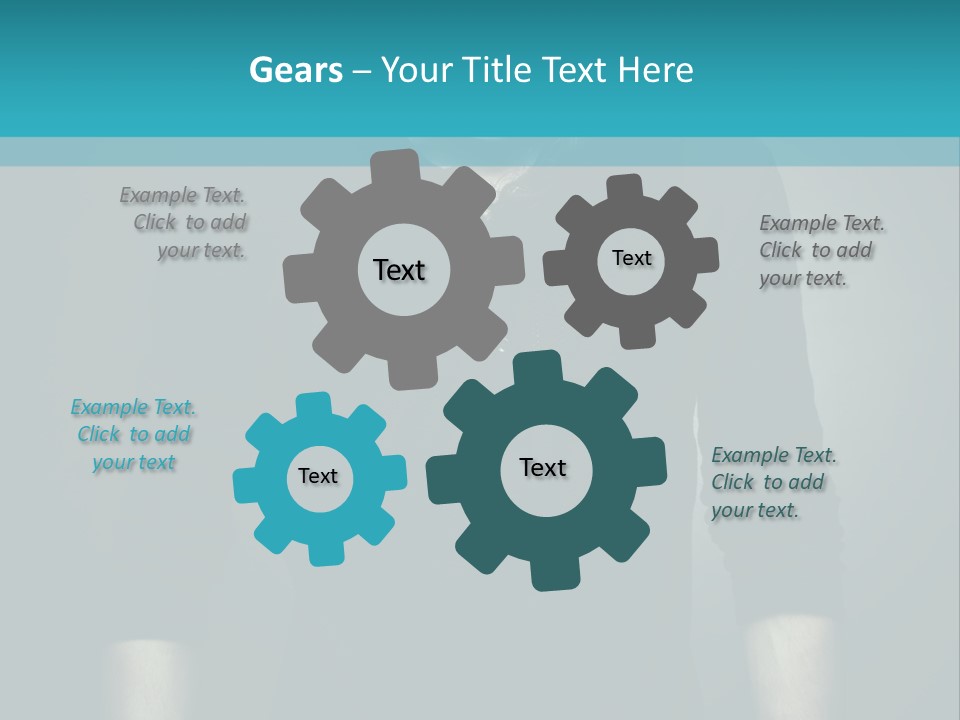 Gears – Your Title Text Here

Example Text. Click to add your text.

Text

Text

Example Text. Click to add your text.

Example Text. Click to add your text

Text

Text

Example Text. Click to add your text.